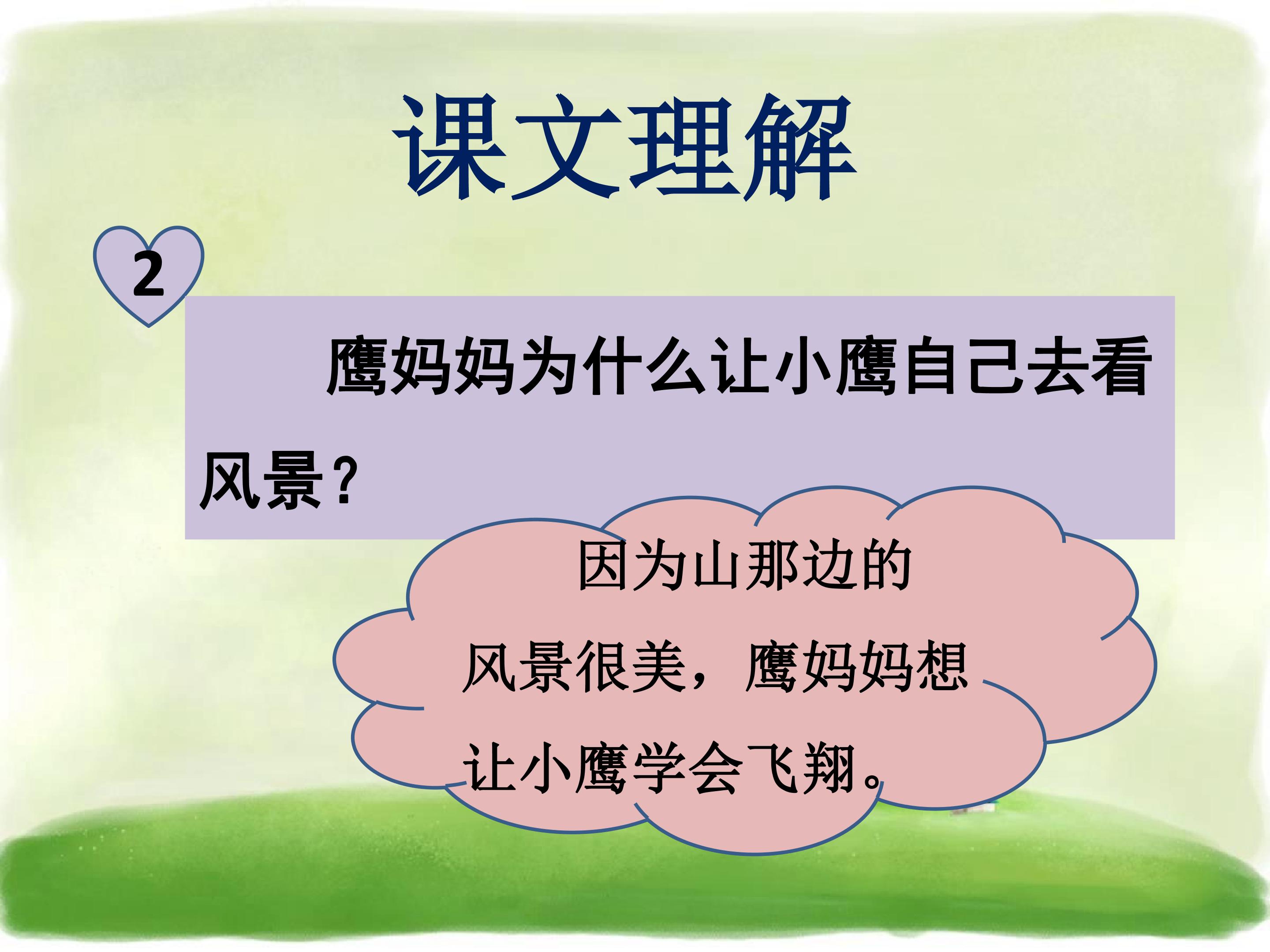 课文理解

2

鹰妈妈为什么让小鹰自己去看风景？

因为山那边的风景很美，鹰妈妈想让小鹰学会飞翔。